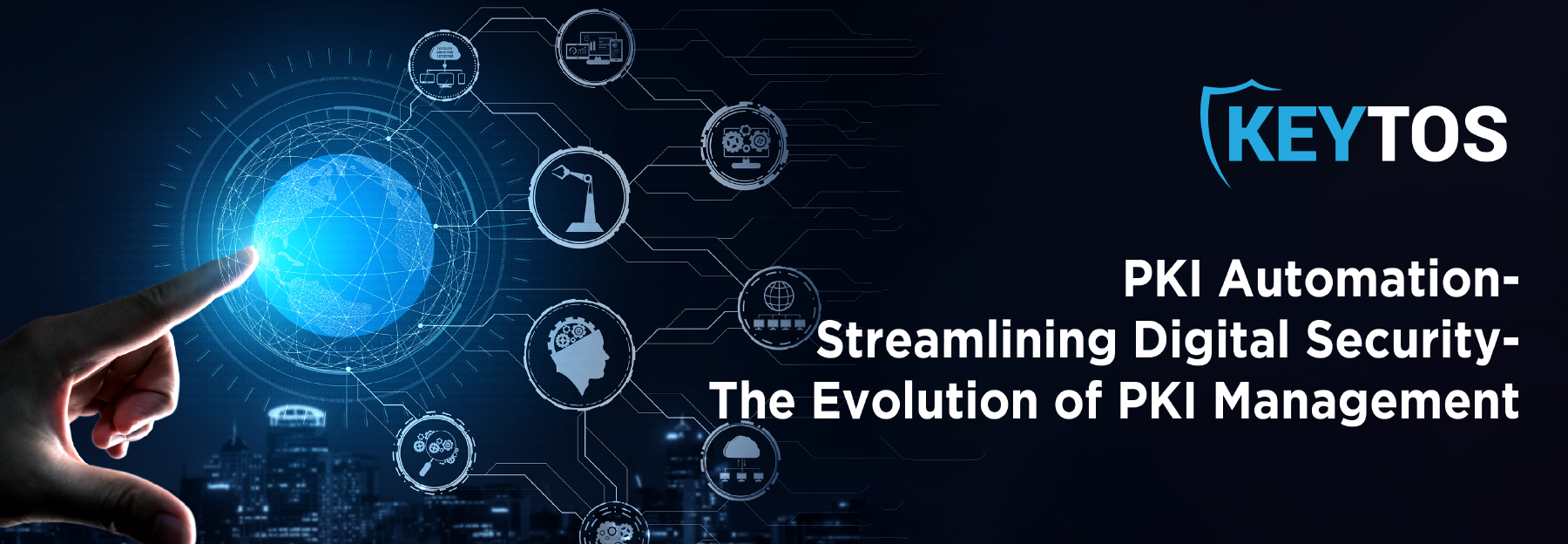 KEYTOS

PKI Automation-
Streamlining Digital Security-
The Evolution of PKI Management